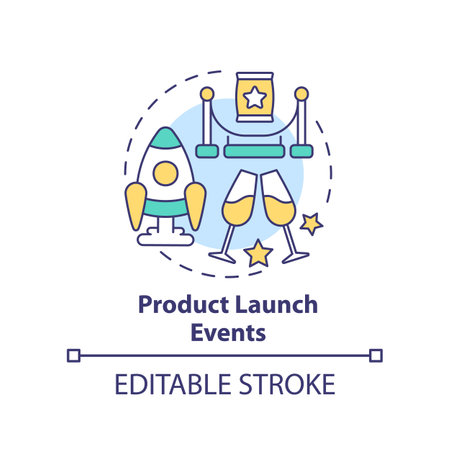 Product Launch Events

EDITABLE STROKE